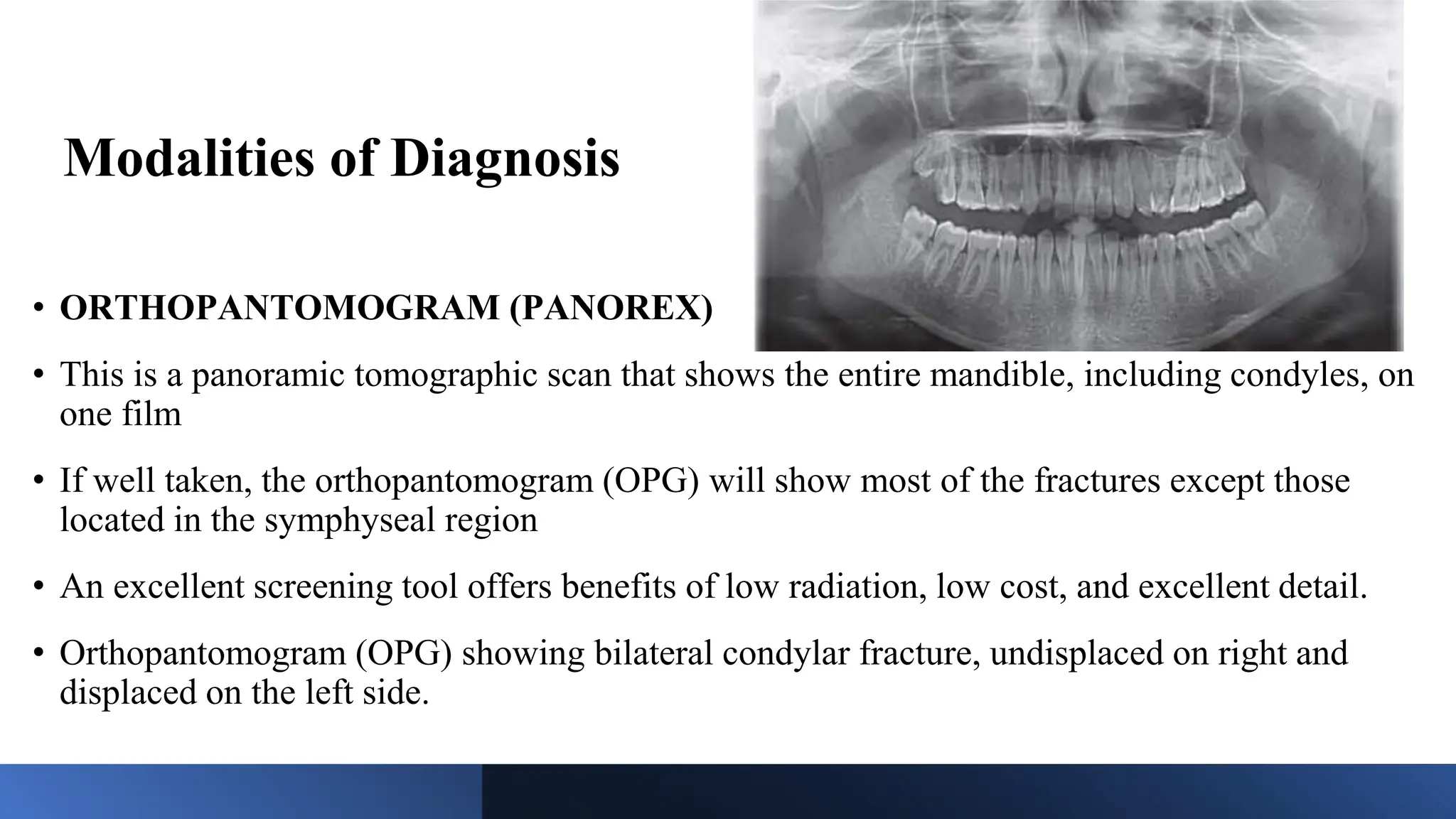 Modalities of Diagnosis

• ORTHOPANTOMOGRAM (PANOREX)

• This is a panoramic tomographic scan that shows the entire mandible, including condyles, on one film

• If well taken, the orthopantomogram (OPG) will show most of the fractures except those located in the symphyseal region

• An excellent screening tool offers benefits of low radiation, low cost, and excellent detail.

• Orthopantomogram (OPG) showing bilateral condylar fracture, undisplaced on right and displaced on the left side.